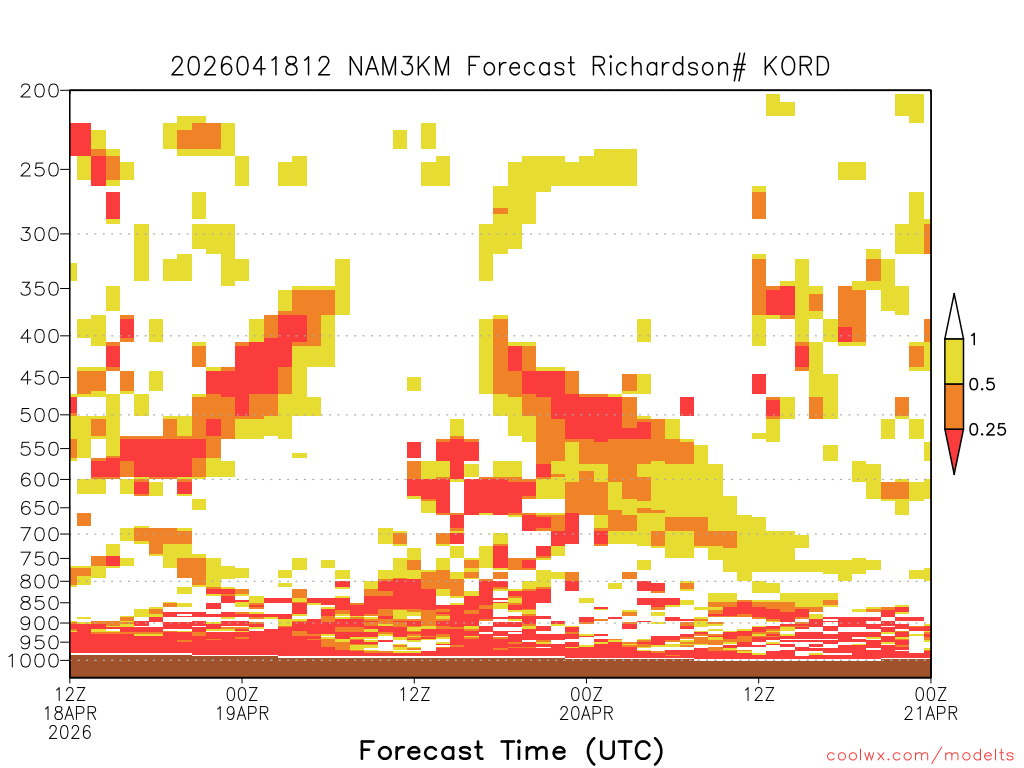 2026041812 NAM3KM Forecast Richardson# KORD

200
250
300
350
400
450
500
550
600
650
700
750
800
850
900
950
1000

1
0.5
0.25

12Z
18APR
2026
00Z
19APR
12Z
00Z
20APR
12Z
00Z
21APR

Forecast Time (UTC)

coolwx.com/modelts